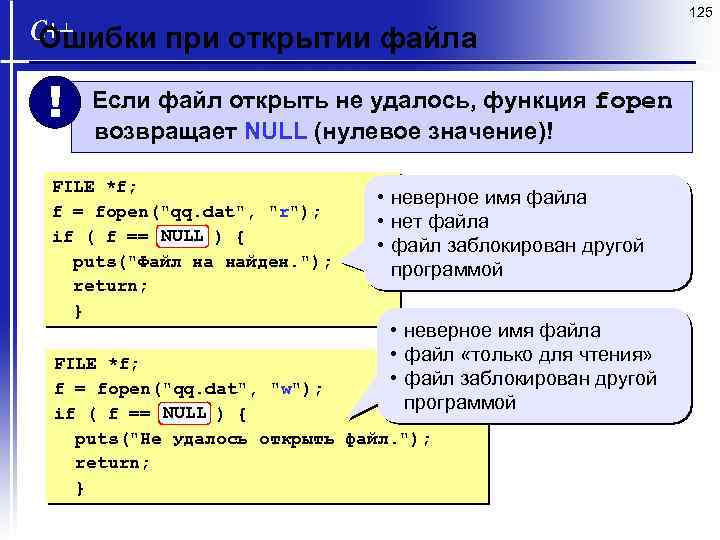 125

C++

Ошибки при открытии файла

!

Если файл открыть не удалось, функция fopen возвращает NULL (нулевое значение)!

FILE *f;
f = fopen("qq.dat", "r");
if ( f == NULL ) {
  puts("Файл на найден.");
  return;
  }

• неверное имя файла
• нет файла
• файл заблокирован другой программой

FILE *f;
f = fopen("qq.dat", "w");
if ( f == NULL ) {
  puts("Не удалось открыть файл.");
  return;
  }

• неверное имя файла
• файл «только для чтения»
• файл заблокирован другой программой